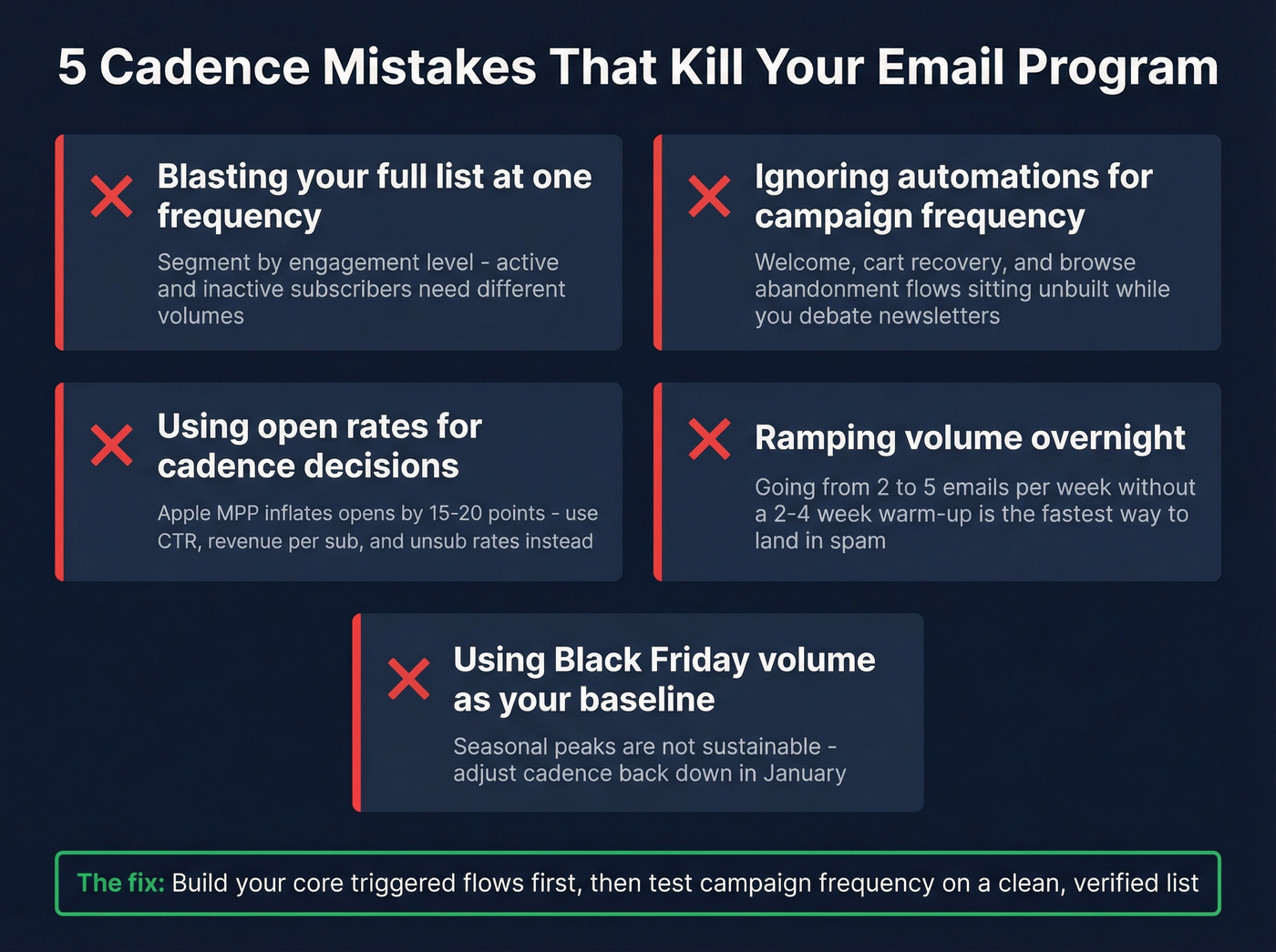 5 Cadence Mistakes That Kill Your Email Program

Blasting your full list at one frequency

Segment by engagement level - active and inactive subscribers need different volumes

Ignoring automations for campaign frequency

Welcome, cart recovery, and browse abandonment flows sitting unbuilt while you debate newsletters

Using open rates for cadence decisions

Apple MPP inflates opens by 15-20 points - use CTR, revenue per sub, and unsub rates instead

Ramping volume overnight

Going from 2 to 5 emails per week without a 2-4 week warm-up is the fastest way to land in spam

Using Black Friday volume as your baseline

Seasonal peaks are not sustainable - adjust cadence back down in January

The fix: Build your core triggered flows first, then test campaign frequency on a clean, verified list